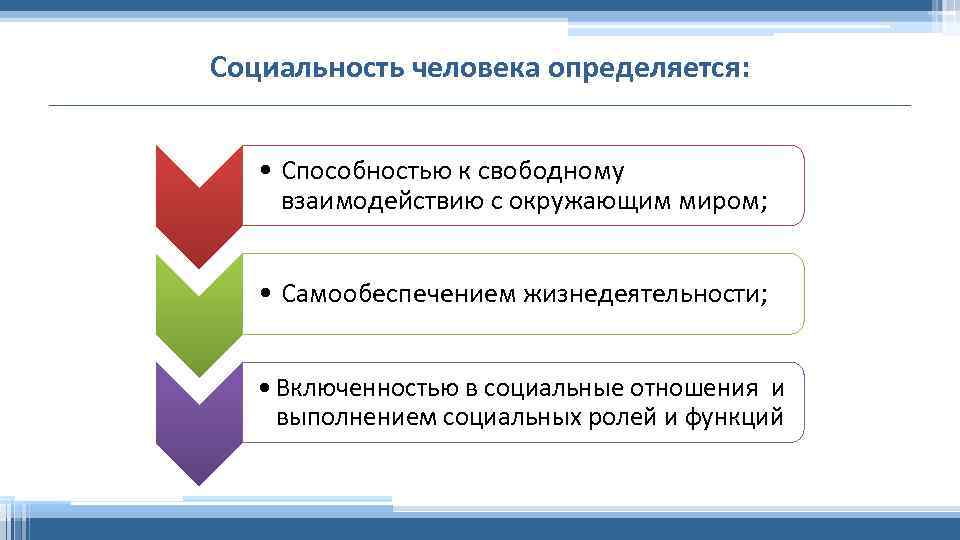 Социальность человека определяется:

• Способностью к свободному взаимодействию с окружающим миром;

• Самообеспечением жизнедеятельности;

• Включенностью в социальные отношения и выполнением социальных ролей и функций